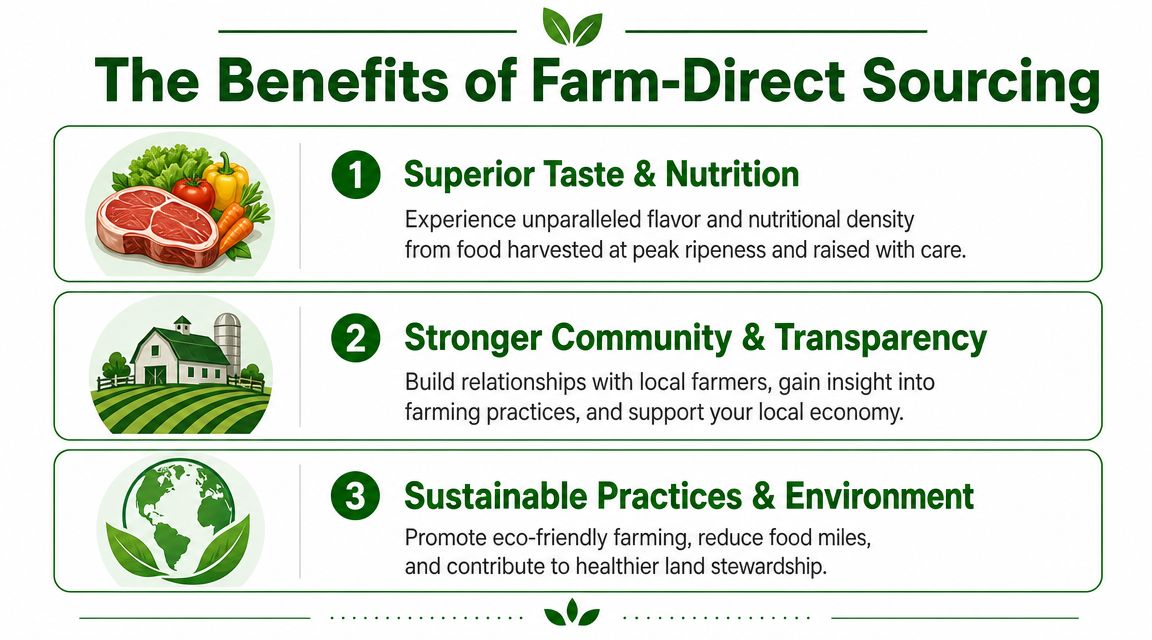 The Benefits of Farm-Direct Sourcing

1 Superior Taste & Nutrition

Experience unparalleled flavor and nutritional density from food harvested at peak ripeness and raised with care.

2 Stronger Community & Transparency

Build relationships with local farmers, gain insight into farming practices, and support your local economy.

3 Sustainable Practices & Environment

Promote eco-friendly farming, reduce food miles, and contribute to healthier land stewardship.